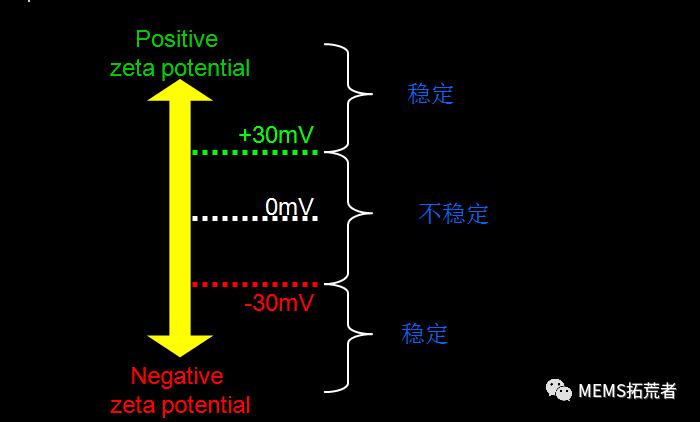 Positive
zeta potential

稳定

+30mV

0mV

不稳定

-30mV

稳定

Negative
zeta potential

MEMS拓荒者